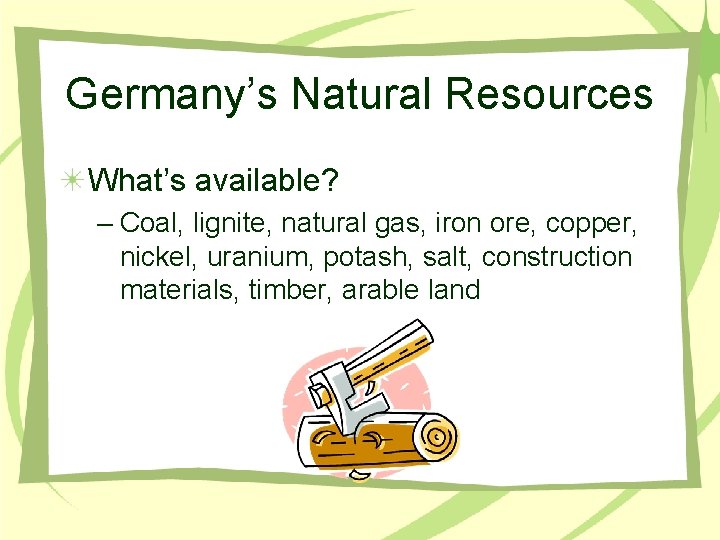 Germany’s Natural Resources

What’s available?

– Coal, lignite, natural gas, iron ore, copper, nickel, uranium, potash, salt, construction materials, timber, arable land